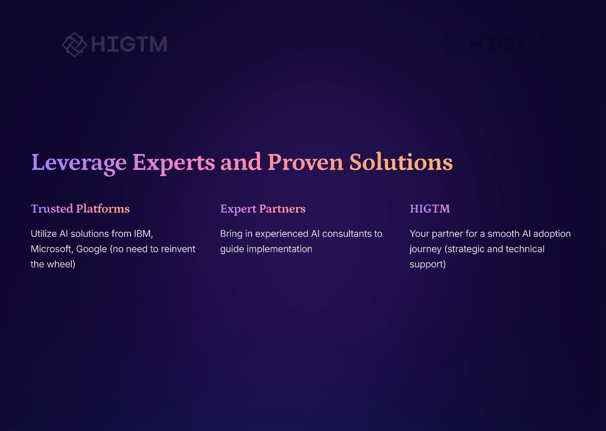 HIGTM

HIGTM

Leverage Experts and Proven Solutions

Trusted Platforms

Utilize AI solutions from IBM, Microsoft, Google (no need to reinvent the wheel)

Expert Partners

Bring in experienced AI consultants to guide implementation

HIGTM

Your partner for a smooth AI adoption journey (strategic and technical support)